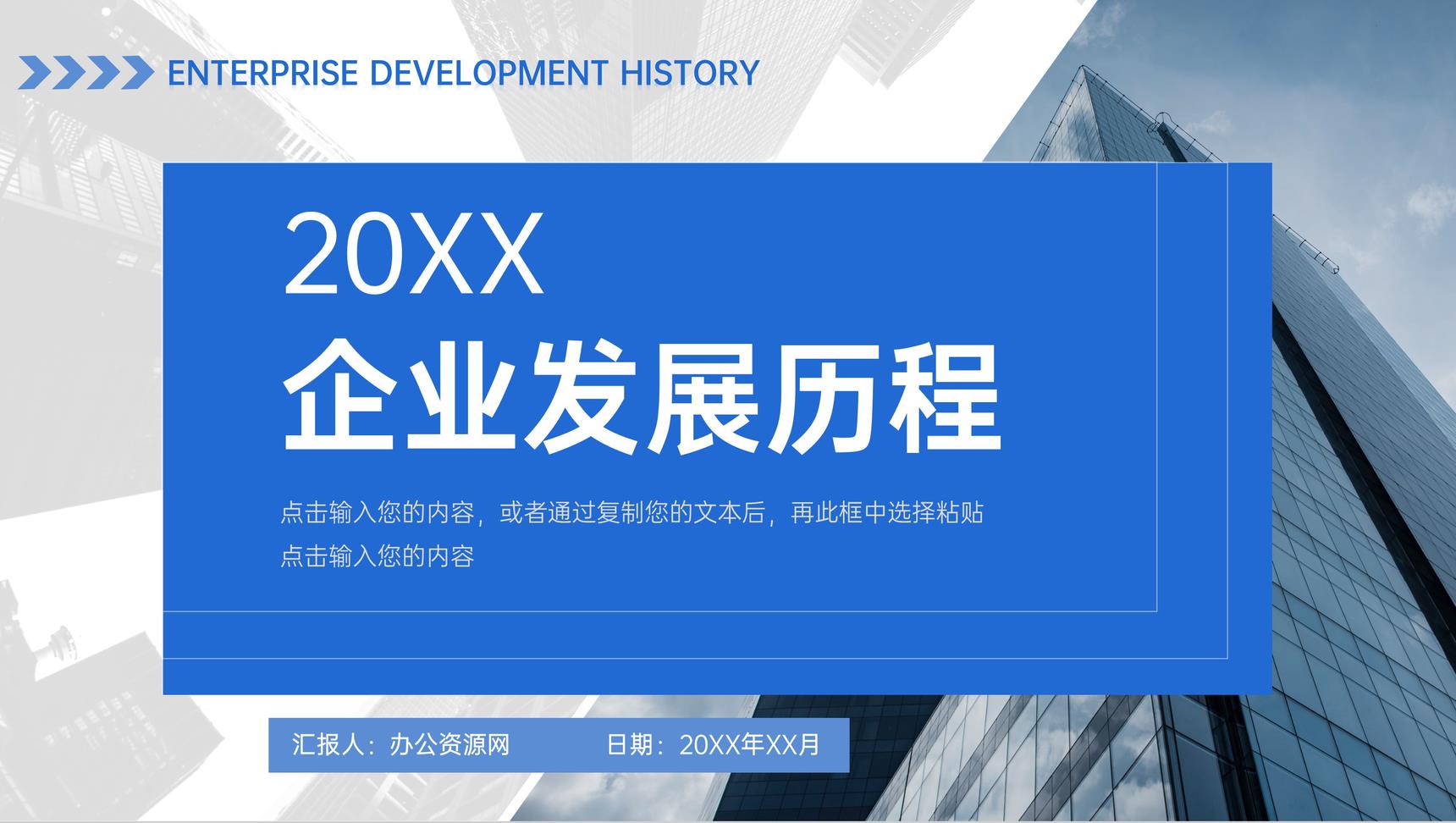 ENTERPRISE DEVELOPMENT HISTORY

20XX

企业发展历程

点击输入您的内容，或者通过复制您的文本后，再此框中选择粘贴
点击输入您的内容

汇报人：办公资源网 日期：20XX年XX月